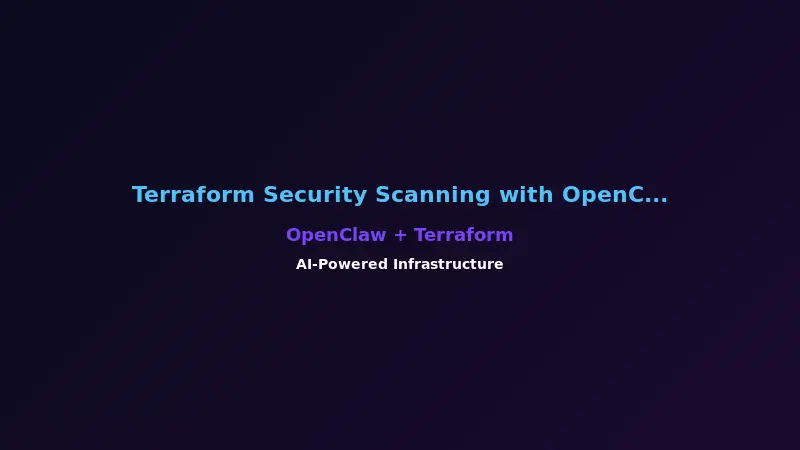 Terraform Security Scanning with OpenC...

OpenClaw + Terraform

AI-Powered Infrastructure